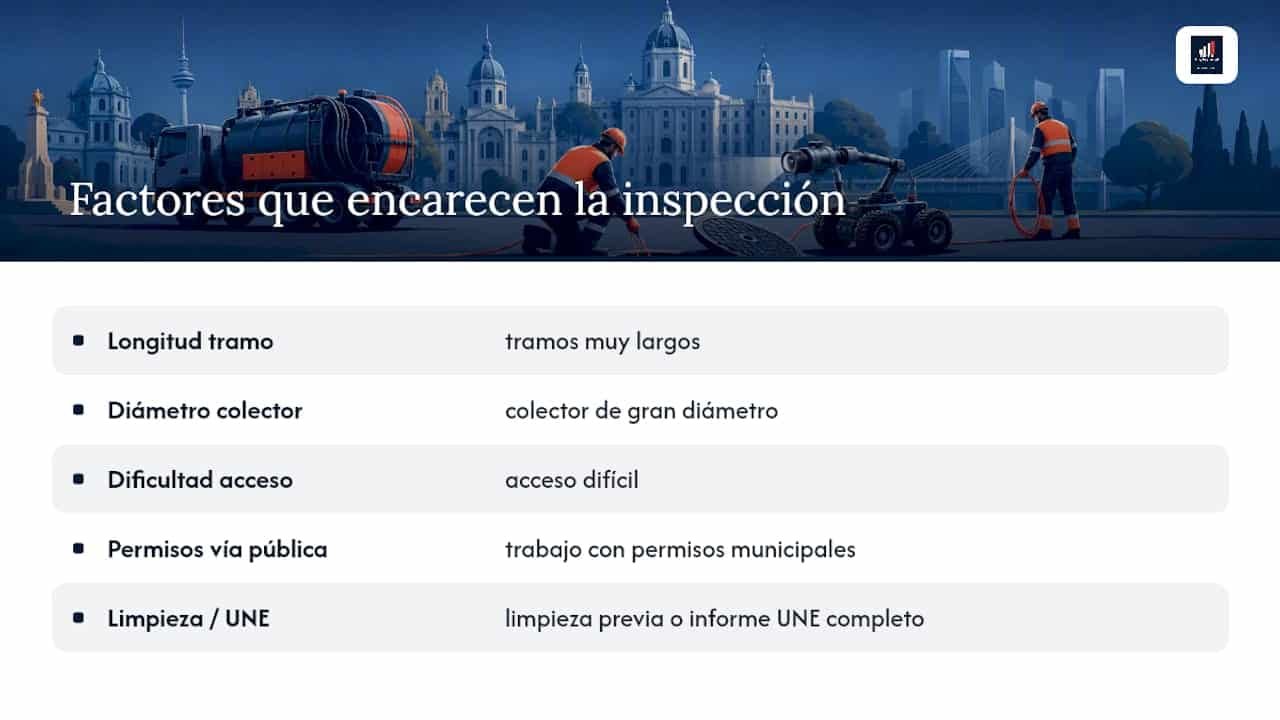 Factores que encarecen la inspección

| | |
|---|---|
| Longitud tramo | tramos muy largos |
| Diámetro colector | colector de gran diámetro |
| Dificultad acceso | acceso difícil |
| Permisos vía pública | trabajo con permisos municipales |
| Limpieza / UNE | limpieza previa o informe UNE completo |